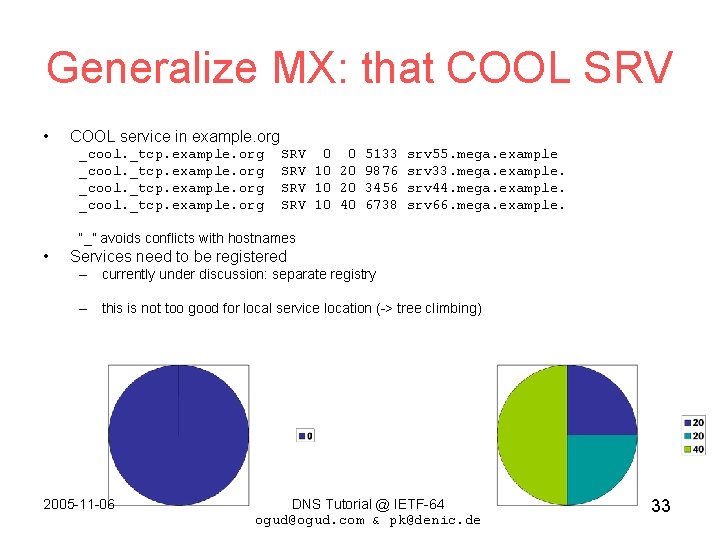 Generalize MX: that COOL SRV

• COOL service in example.org
_cool._tcp.example.org SRV 0 0 5133 srv55.mega.example
_cool._tcp.example.org SRV 10 20 9876 srv33.mega.example.
_cool._tcp.example.org SRV 10 20 3456 srv44.mega.example.
_cool._tcp.example.org SRV 10 40 6738 srv66.mega.example.

"_" avoids conflicts with hostnames

• Services need to be registered
– currently under discussion: separate registry

– this is not too good for local service location (-> tree climbing)

0

20
20
40

2005-11-06

DNS Tutorial @ IETF-64
ogud@ogud.com & pk@denic.de

33